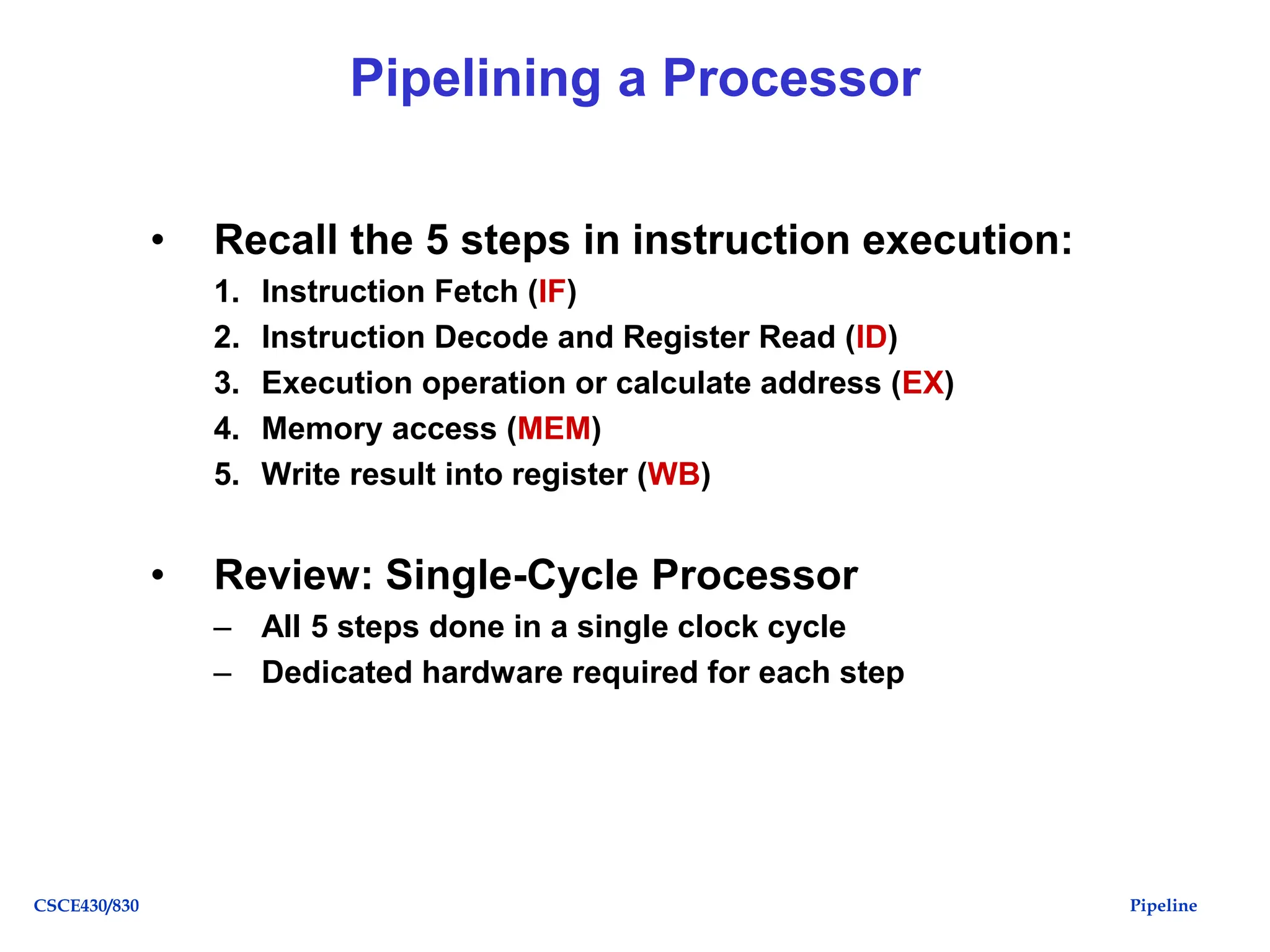 Pipelining a Processor

• Recall the 5 steps in instruction execution:

1. Instruction Fetch (IF)
2. Instruction Decode and Register Read (ID)
3. Execution operation or calculate address (EX)
4. Memory access (MEM)
5. Write result into register (WB)

• Review: Single-Cycle Processor

– All 5 steps done in a single clock cycle
– Dedicated hardware required for each step

CSCE430/830

Pipeline